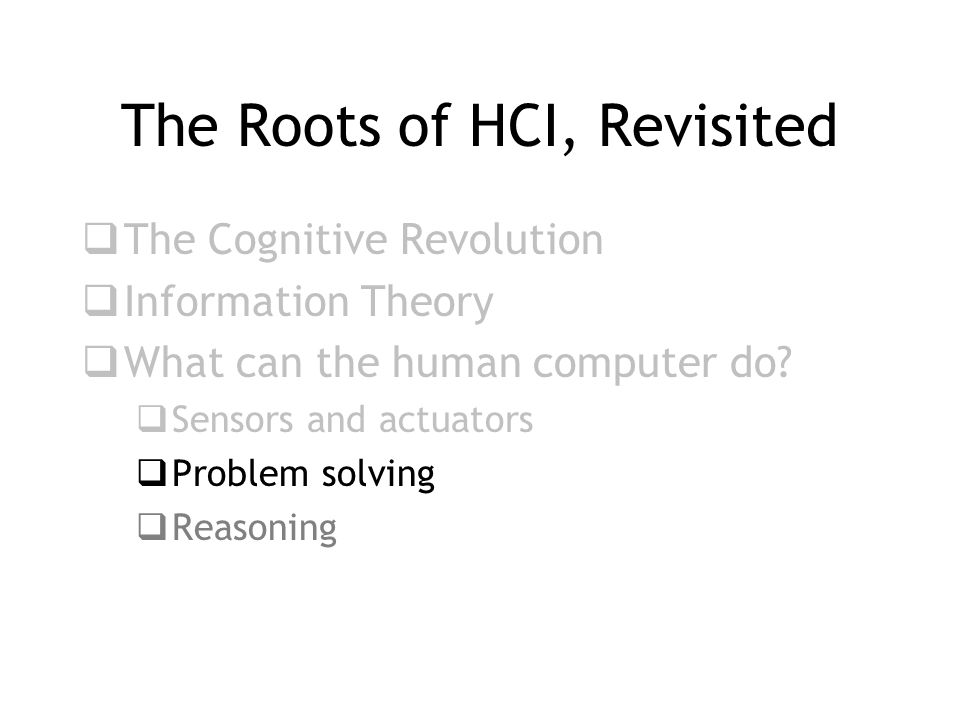 The Roots of HCI, Revisited

❑ The Cognitive Revolution
❑ Information Theory
❑ What can the human computer do?
❑ Sensors and actuators
❑ Problem solving
❑ Reasoning